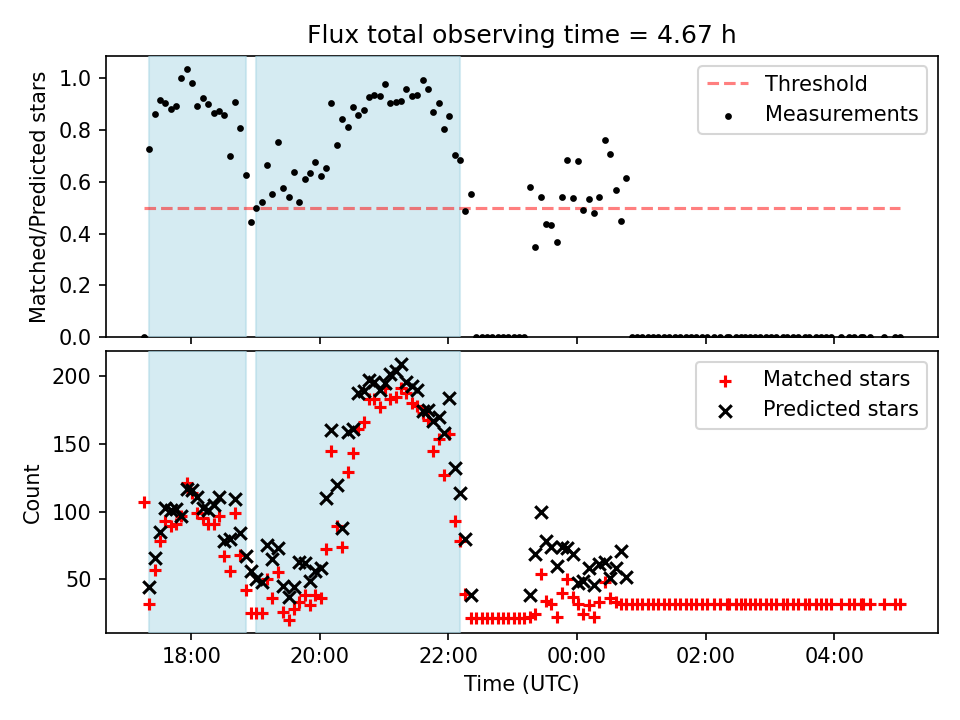 Flux total observing time = 4.67 h

Matched/Predicted stars

1.0
0.8
0.6
0.4
0.2
0.0

Threshold
Measurements

Count

200
150
100
50

Matched stars
Predicted stars

18:00
20:00
22:00
00:00
02:00
04:00

Time (UTC)